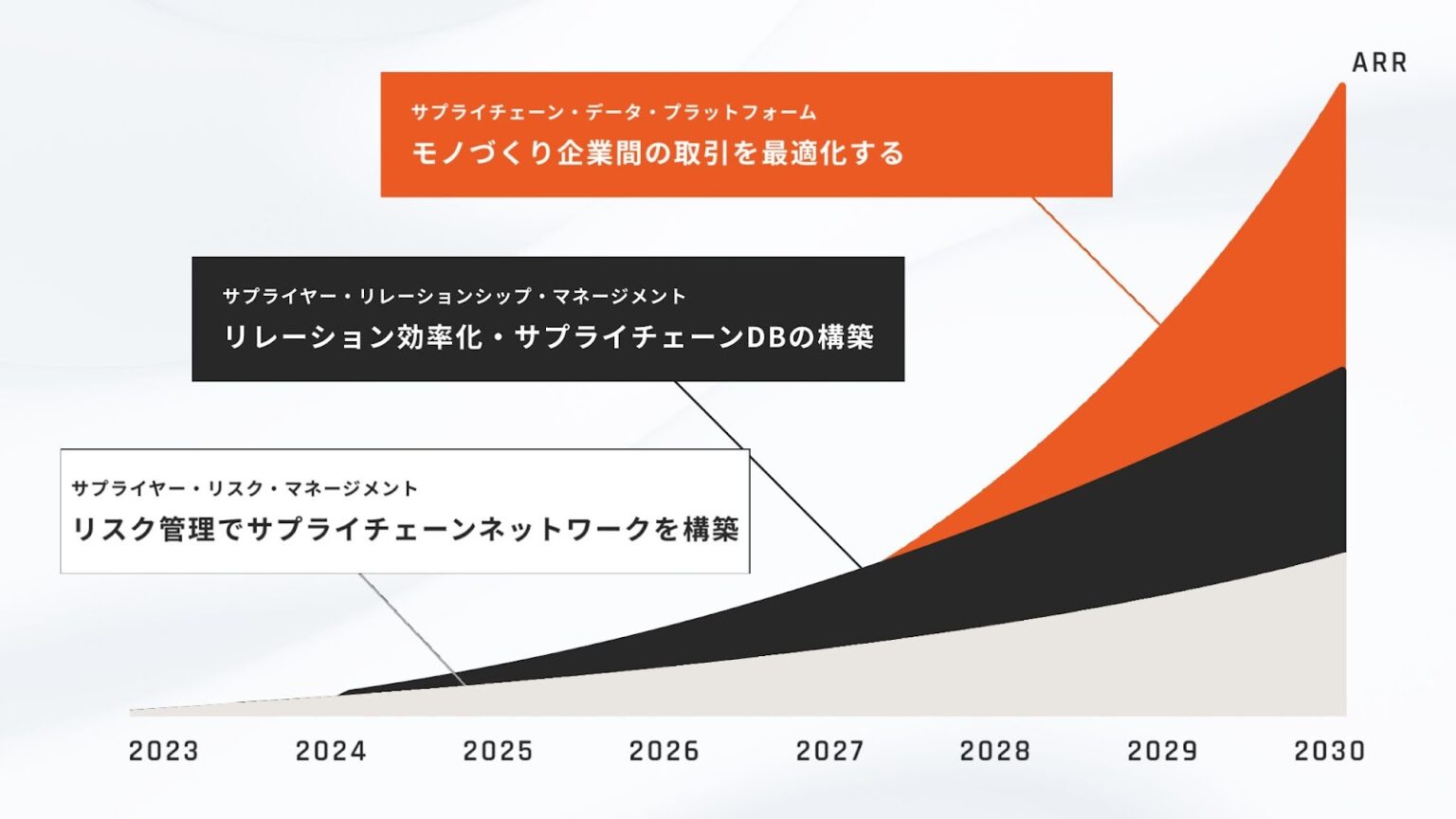 ARR

サプライチェーン・データ・プラットフォーム
モノづくり企業間の取引を最適化する

サプライヤー・リレーションシップ・マネージメント
リレーション効率化・サプライチェーンDBの構築

サプライヤー・リスク・マネージメント
リスク管理でサプライチェーンネットワークを構築

2023 2024 2025 2026 2027 2028 2029 2030